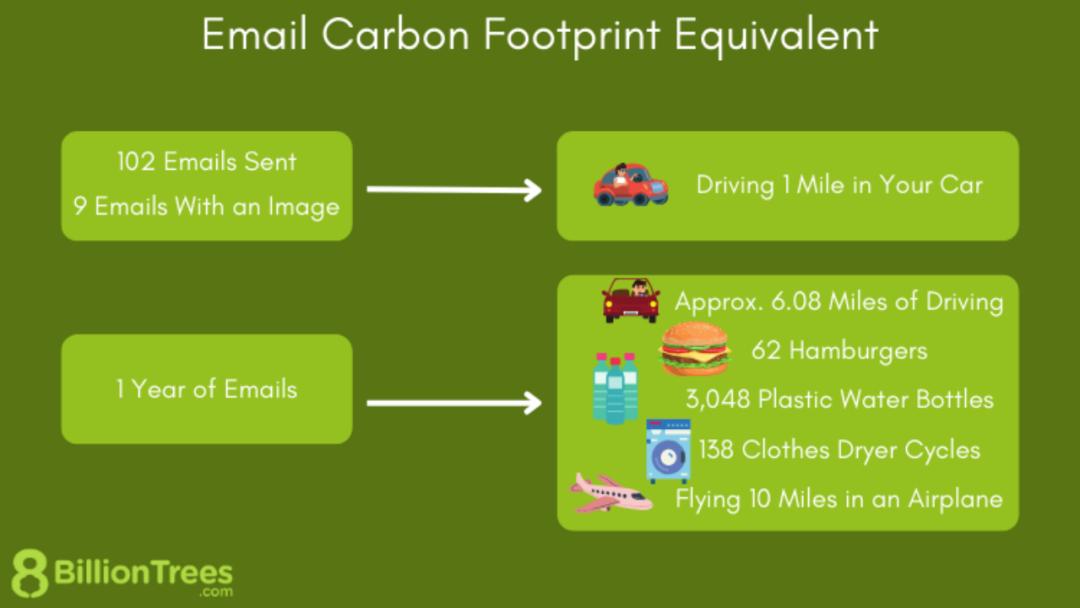 Email Carbon Footprint Equivalent

102 Emails Sent
9 Emails With an Image

Driving 1 Mile in Your Car

1 Year of Emails

Approx. 6.08 Miles of Driving
62 Hamburgers
3,048 Plastic Water Bottles
138 Clothes Dryer Cycles
Flying 10 Miles in an Airplane

8 BillionTrees .com